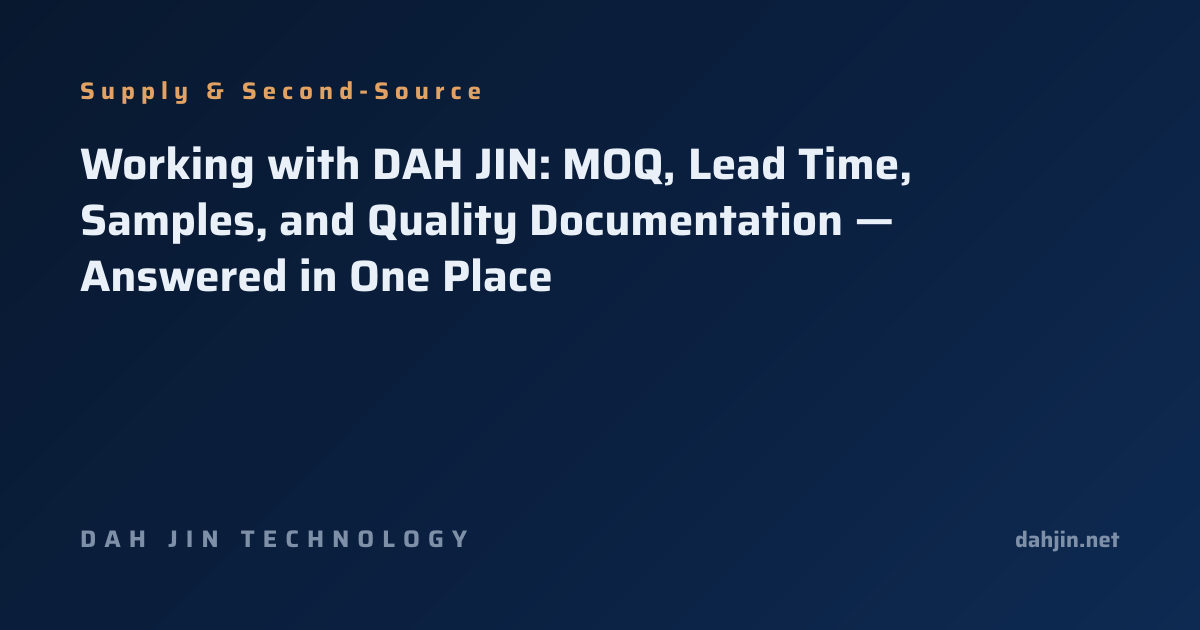 Supply & Second-Source

Working with DAH JIN: MOQ, Lead Time, Samples, and Quality Documentation — Answered in One Place

DAH JIN TECHNOLOGY

dahjin.net